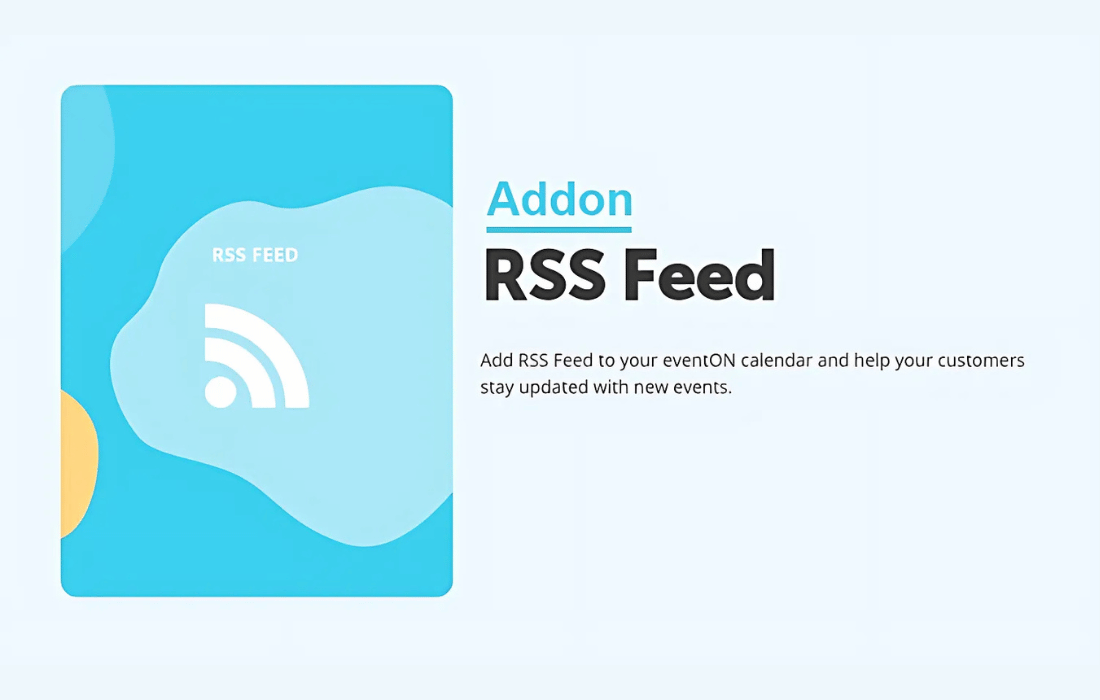 RSS FEED

Addon

RSS Feed

Add RSS Feed to your eventON calendar and help your customers stay updated with new events.